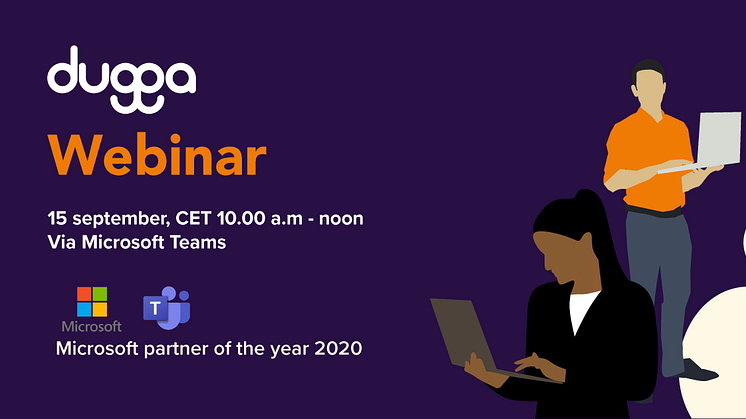 dugga
Webinar

15 september, CET 10.00 a.m - noon
Via Microsoft Teams

Microsoft T

Microsoft partner of the year 2020